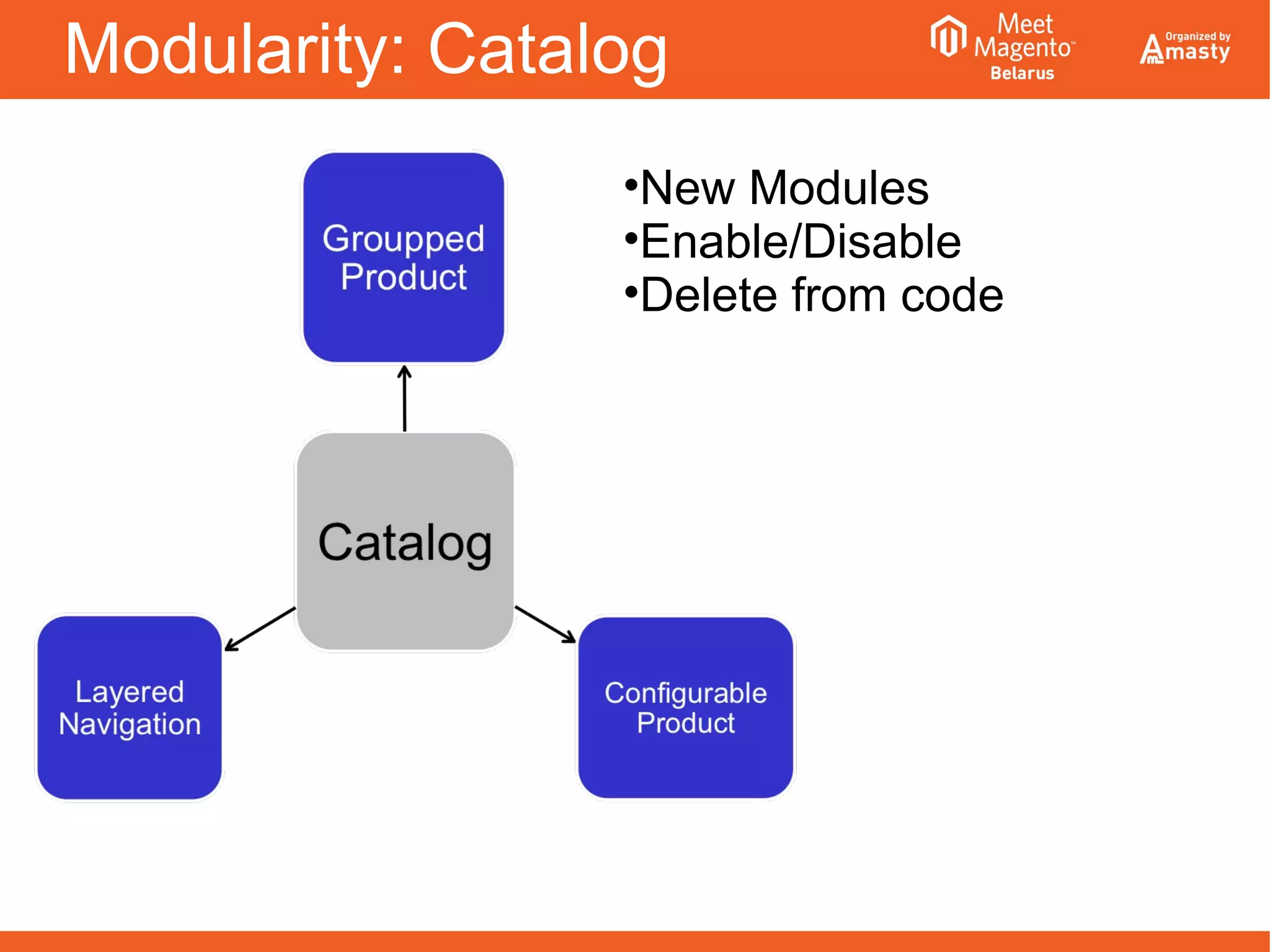 Modularity: Catalog

Meet Magento™ Belarus

Organized by Amasty

Groupped Product

•New Modules
•Enable/Disable
•Delete from code

Catalog

Layered Navigation

Configurable Product